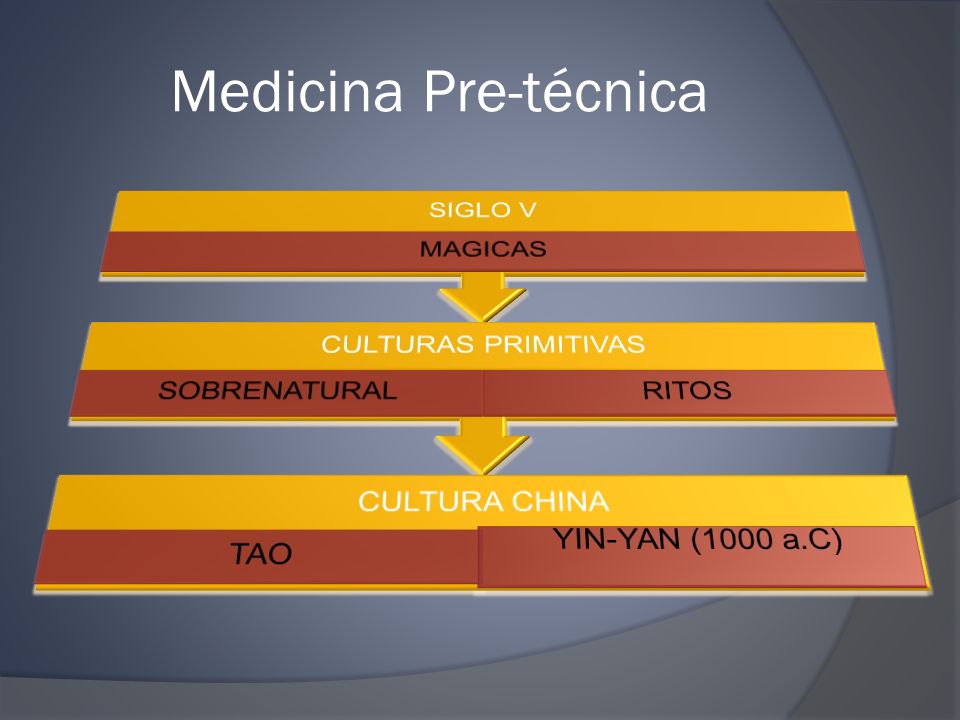 Medicina Pre-técnica

SIGLO V

MAGICAS

CULTURAS PRIMITIVAS

SOBRENATURAL

RITOS

CULTURA CHINA

TAO

YIN-YAN (1000 a.C)